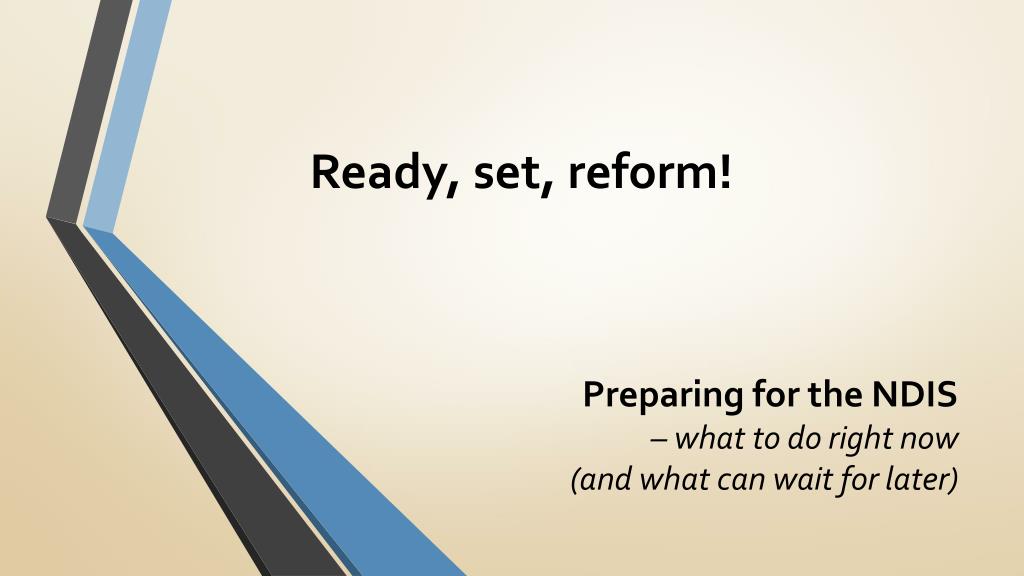 Ready, set, reform!

Preparing for the NDIS
– what to do right now
(and what can wait for later)